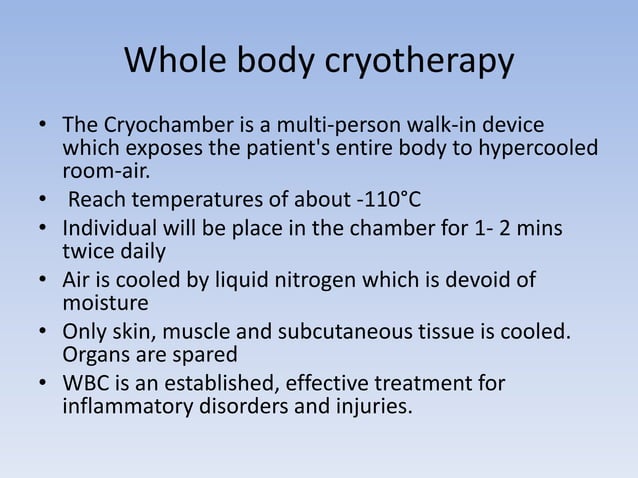 Whole body cryotherapy

• The Cryochamber is a multi-person walk-in device which exposes the patient's entire body to hypercooled room-air.
• Reach temperatures of about -110°C
• Individual will be place in the chamber for 1- 2 mins twice daily
• Air is cooled by liquid nitrogen which is devoid of moisture
• Only skin, muscle and subcutaneous tissue is cooled. Organs are spared
• WBC is an established, effective treatment for inflammatory disorders and injuries.